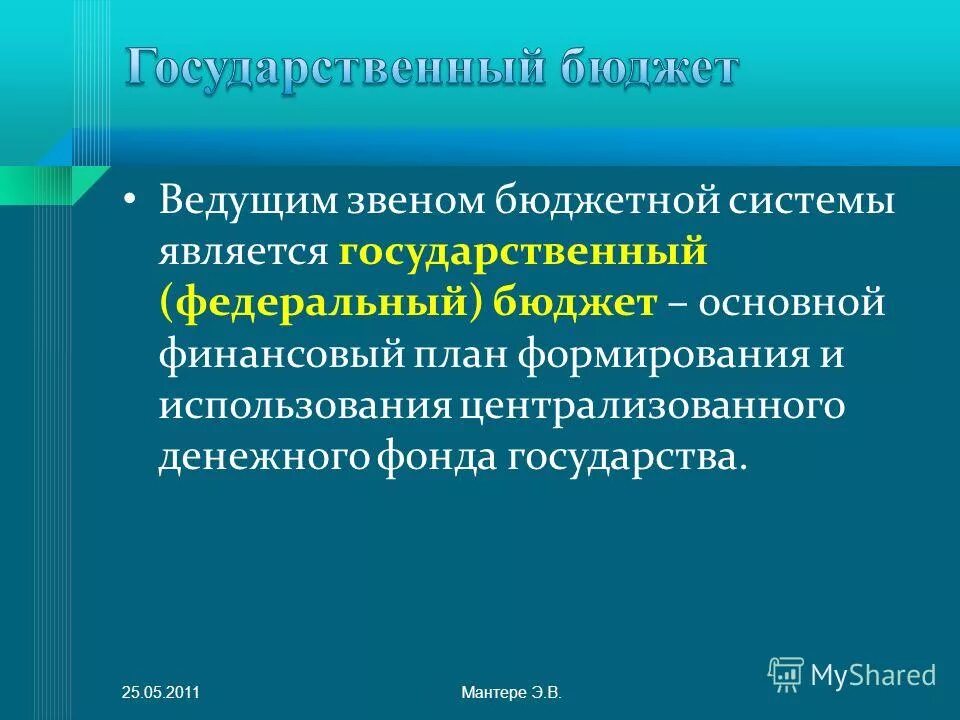 Государственный бюджет

• Ведущим звеном бюджетной системы является государственный (федеральный) бюджет – основной финансовый план формирования и использования централизованного денежного фонда государства.

25.05.2011

Мантере Э.В.

MyShared